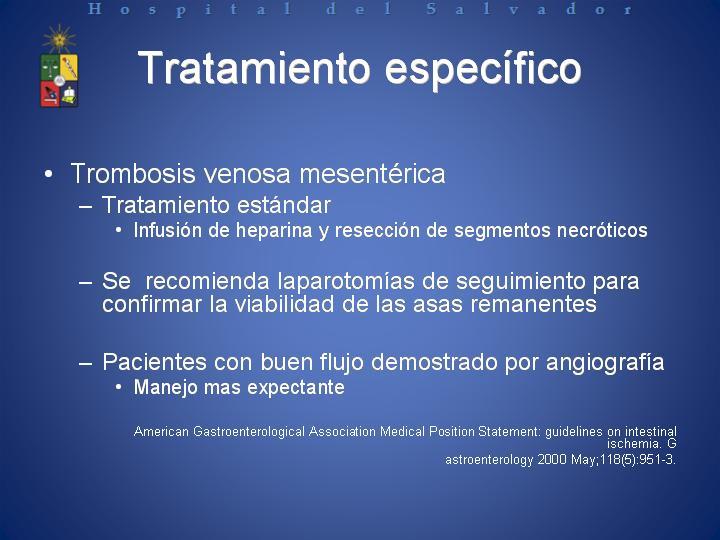 Hospital del Salvador

Tratamiento específico

• Trombosis venosa mesentérica
– Tratamiento estándar
• Infusión de heparina y resección de segmentos necróticos

– Se recomienda laparotomías de seguimiento para confirmar la viabilidad de las asas remanentes

– Pacientes con buen flujo demostrado por angiografía
• Manejo mas expectante

American Gastroenterological Association Medical Position Statement: guidelines on intestinal ischemia. G astroenterology 2000 May;118(5):951-3.